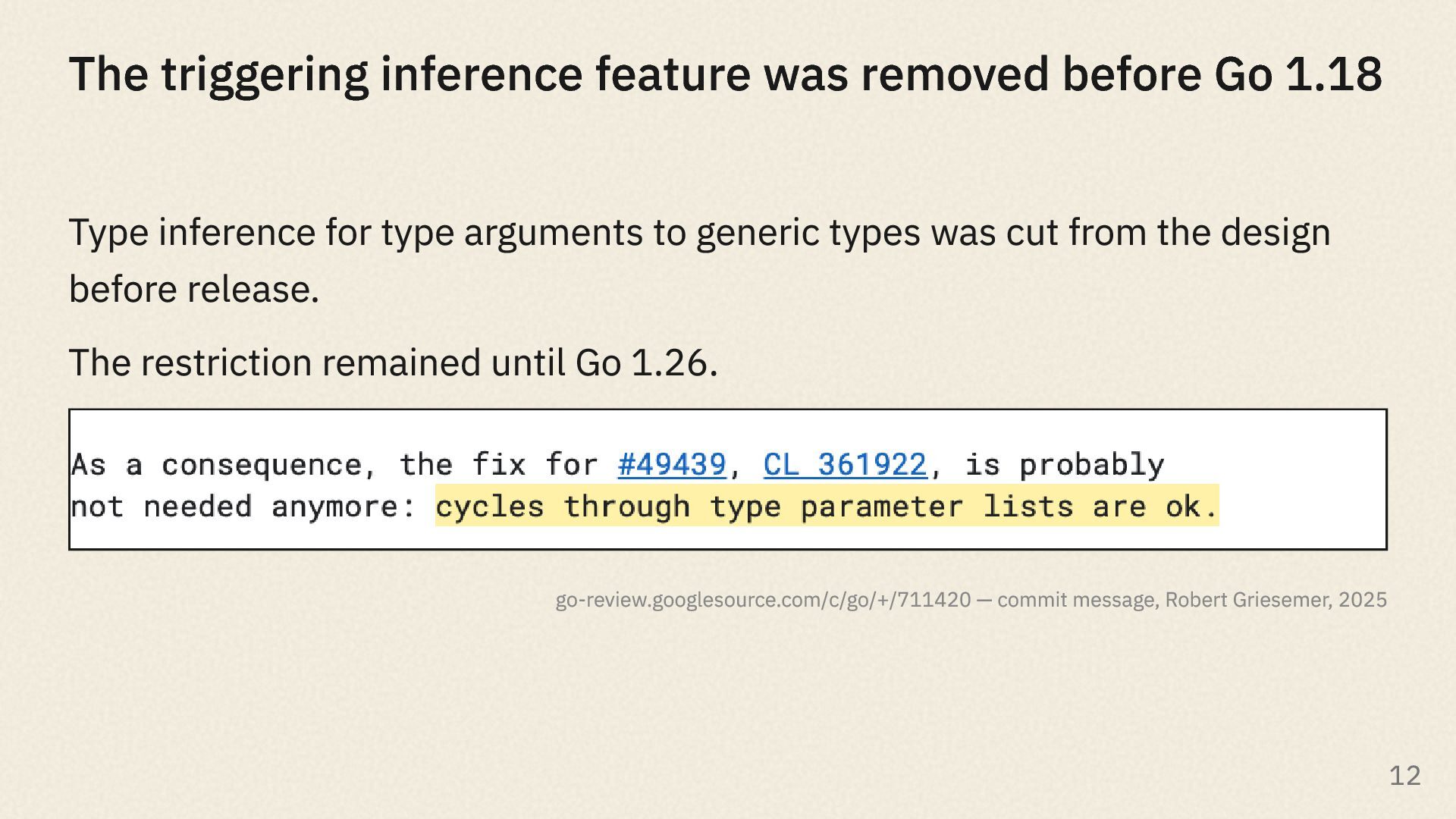 The triggering inference feature was removed before Go 1.18

Type inference for type arguments to generic types was cut from the design before release.

The restriction remained until Go 1.26.

As a consequence, the fix for #49439, CL 361922, is probably not needed anymore: cycles through type parameter lists are ok.

go-review.googlesource.com/c/go/+/711420 — commit message, Robert Griesemer, 2025

12